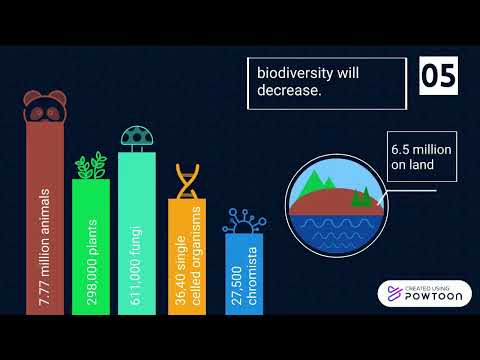 biodiversity will decrease.

05

7.77 million animals

298,000 plants

611,000 fungi

36,40 single celled organisms

27,500 chromista

6.5 million on land

CREATED USING POWTOON